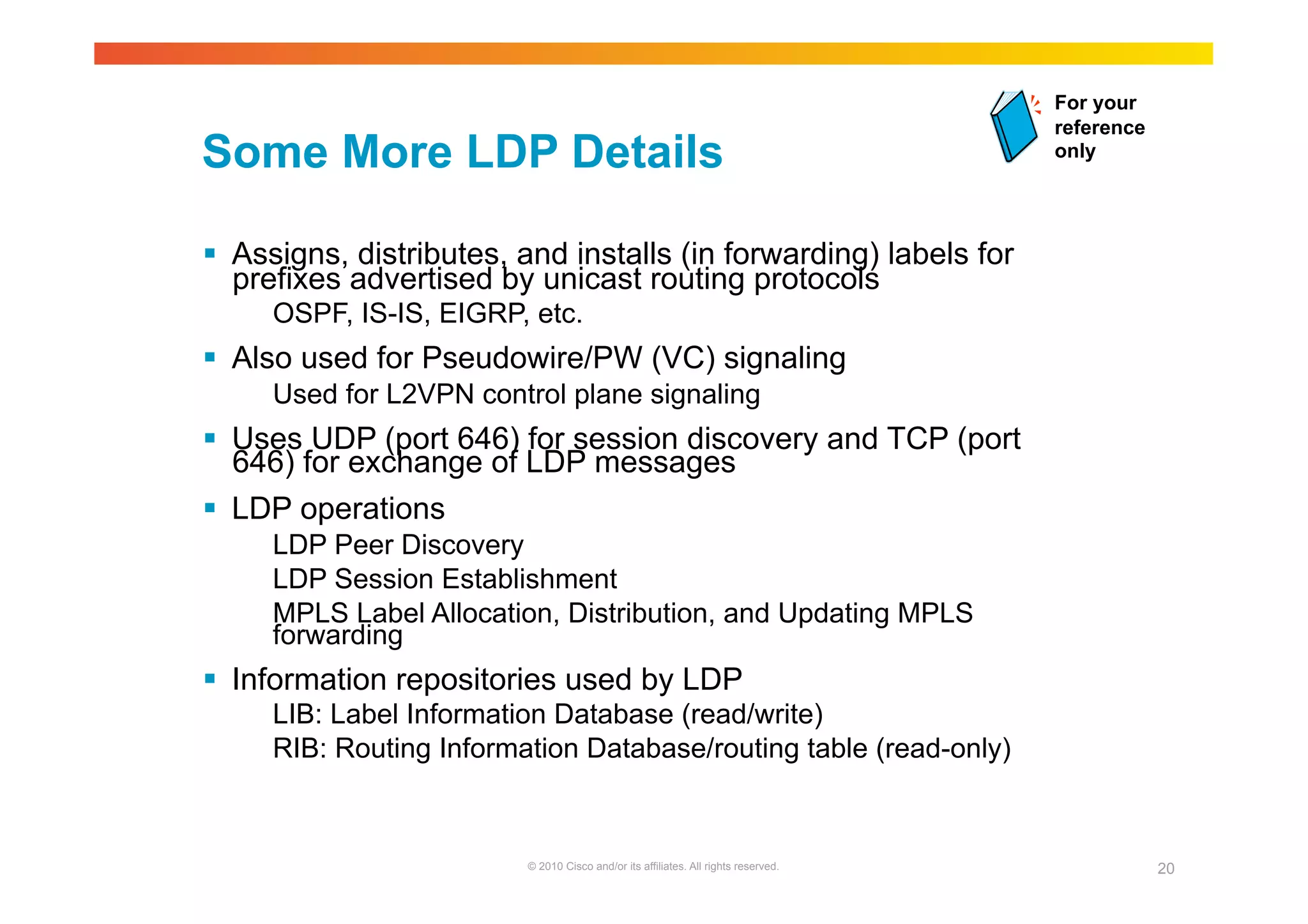 For your reference only

Some More LDP Details

▪ Assigns, distributes, and installs (in forwarding) labels for prefixes advertised by unicast routing protocols

OSPF, IS-IS, EIGRP, etc.

▪ Also used for Pseudowire/PW (VC) signaling

Used for L2VPN control plane signaling

▪ Uses UDP (port 646) for session discovery and TCP (port 646) for exchange of LDP messages

▪ LDP operations

LDP Peer Discovery

LDP Session Establishment

MPLS Label Allocation, Distribution, and Updating MPLS forwarding

▪ Information repositories used by LDP

LIB: Label Information Database (read/write)

RIB: Routing Information Database/routing table (read-only)

© 2010 Cisco and/or its affiliates. All rights reserved.

20